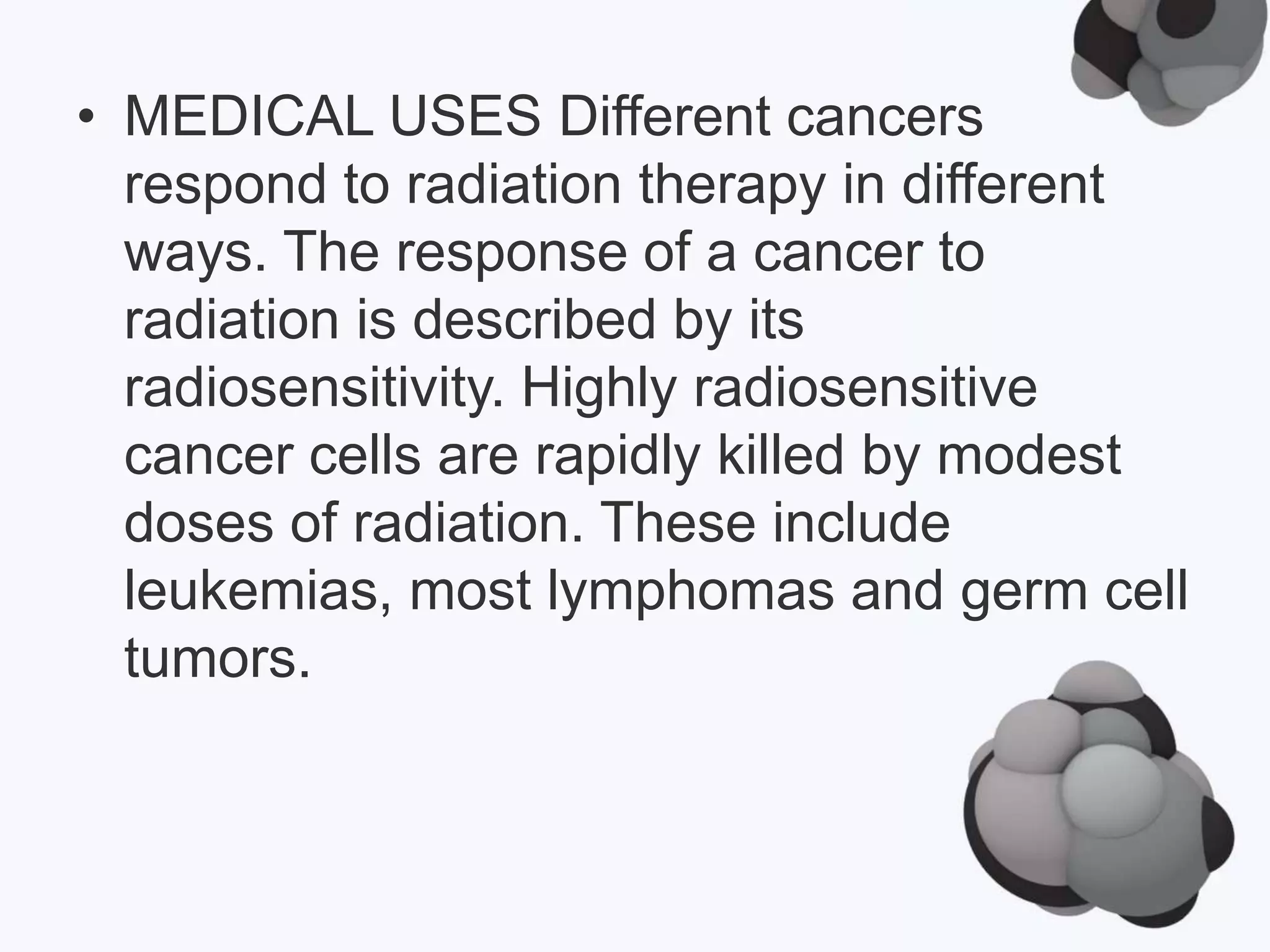 • MEDICAL USES Different cancers respond to radiation therapy in different ways. The response of a cancer to radiation is described by its radiosensitivity. Highly radiosensitive cancer cells are rapidly killed by modest doses of radiation. These include leukemias, most lymphomas and germ cell tumors.